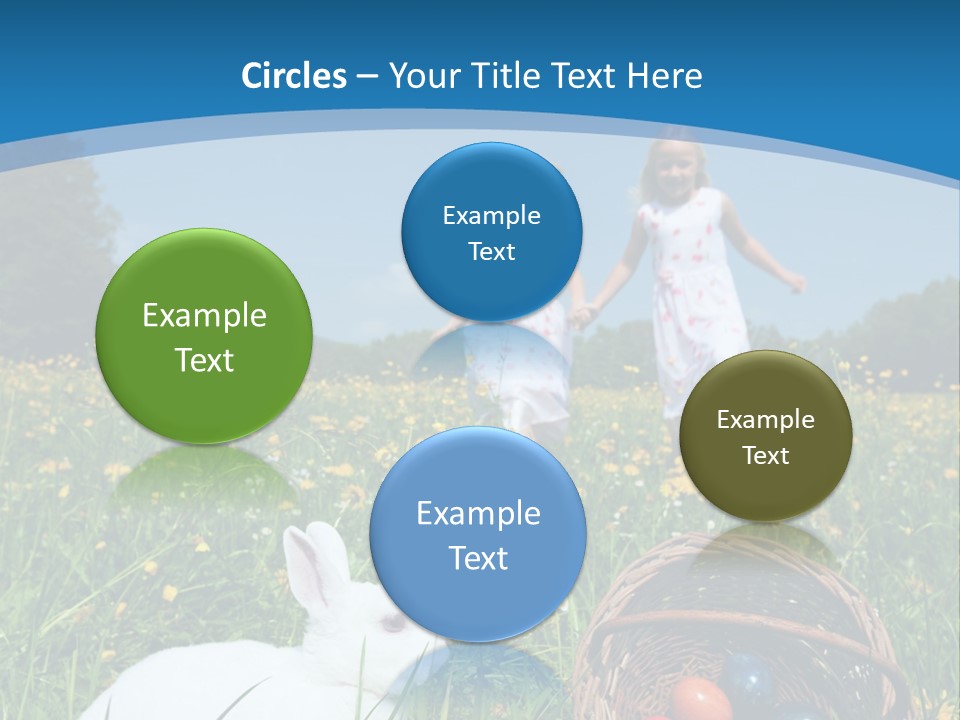 Circles – Your Title Text Here

Example Text

Example Text

Example Text

Example Text